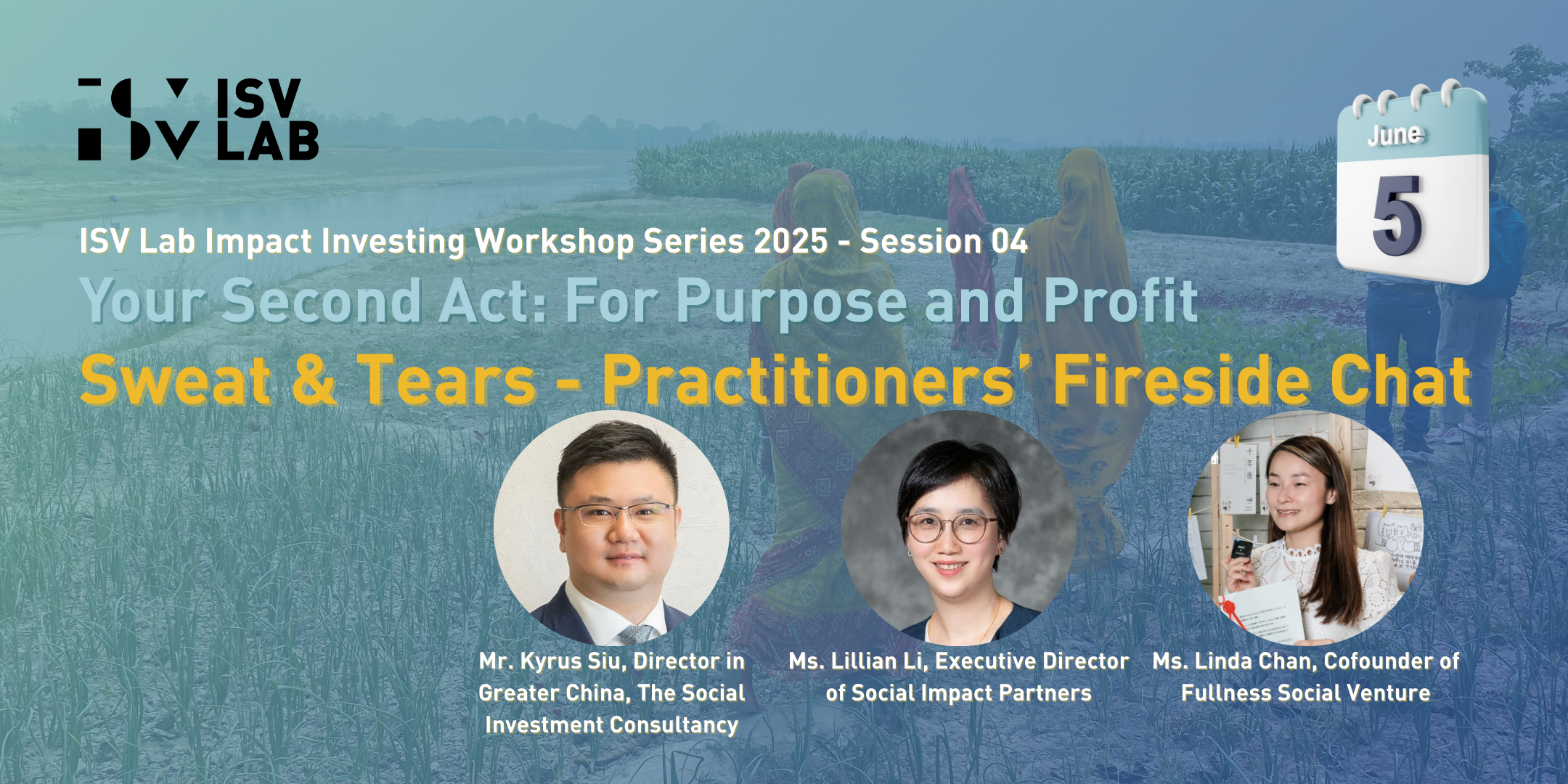 ISV LAB

June
5

ISV Lab Impact Investing Workshop Series 2025 - Session 04
Your Second Act: For Purpose and Profit
Sweat & Tears - Practitioners' Fireside Chat

Mr. Kyrus Siu, Director in Greater China, The Social Investment Consultancy

Ms. Lillian Li, Executive Director of Social Impact Partners

Ms. Linda Chan, Cofounder of Fullness Social Venture